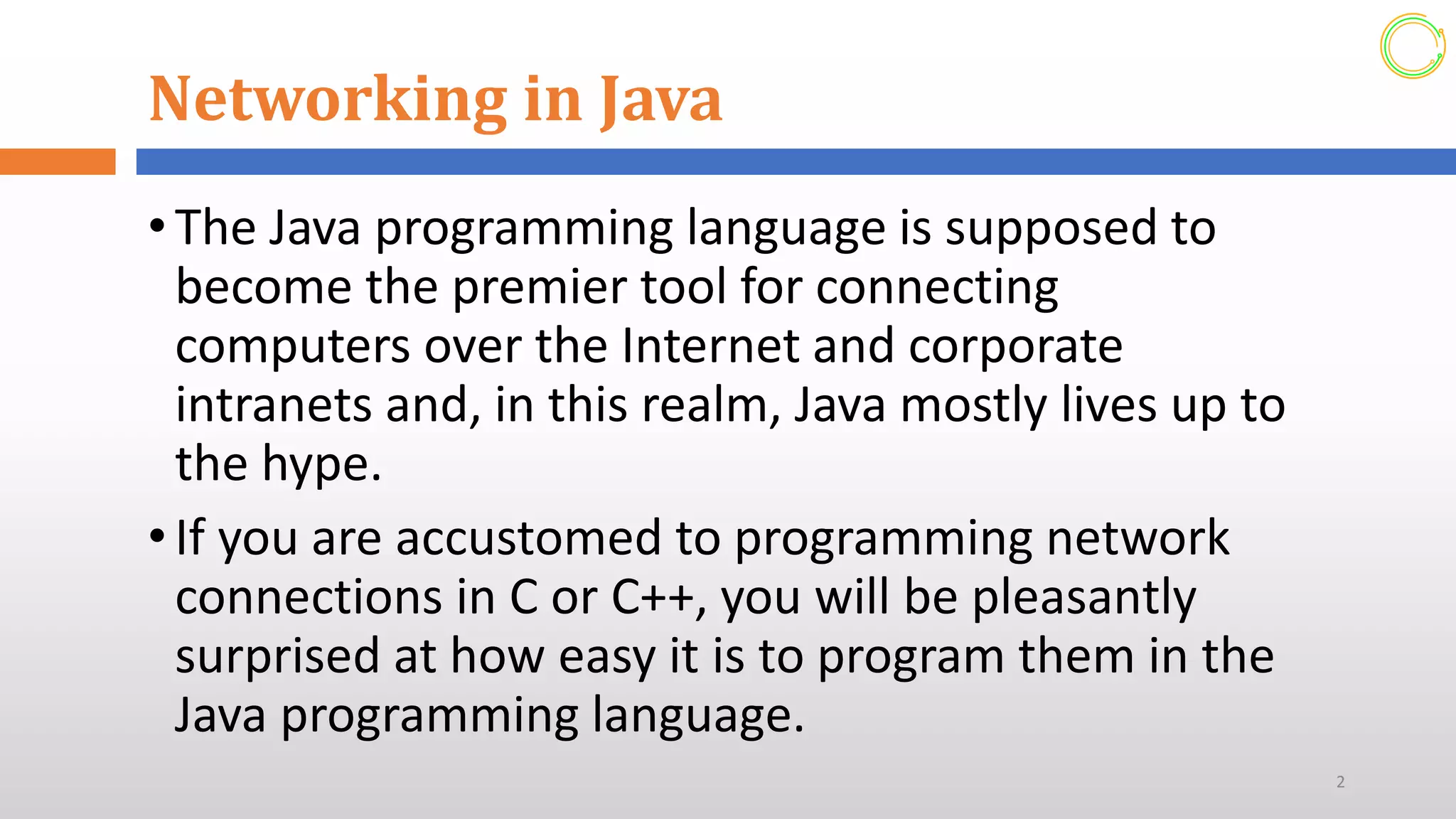 Networking in Java

• The Java programming language is supposed to become the premier tool for connecting computers over the Internet and corporate intranets and, in this realm, Java mostly lives up to the hype.

• If you are accustomed to programming network connections in C or C++, you will be pleasantly surprised at how easy it is to program them in the Java programming language.

2